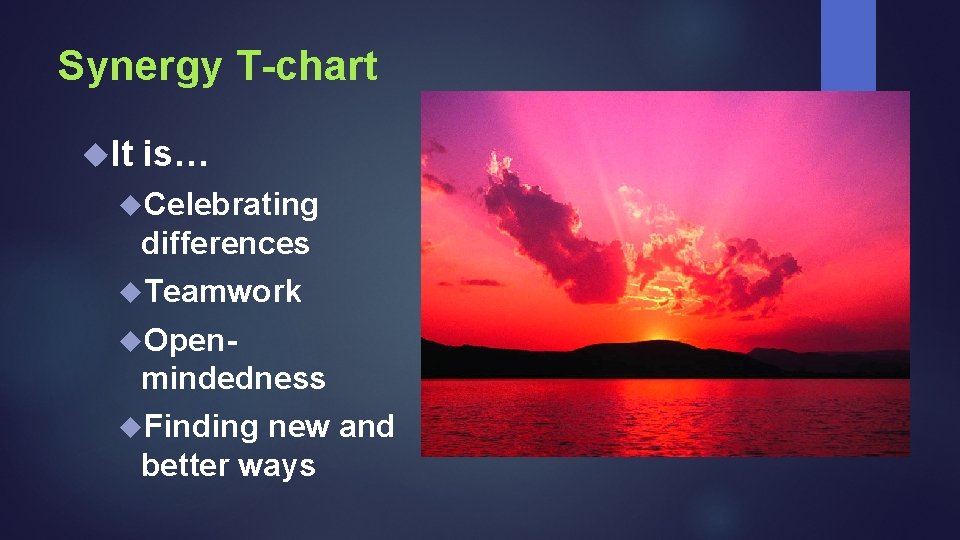 Synergy T-chart

It is…

Celebrating differences

Teamwork

Open-mindedness

Finding new and better ways